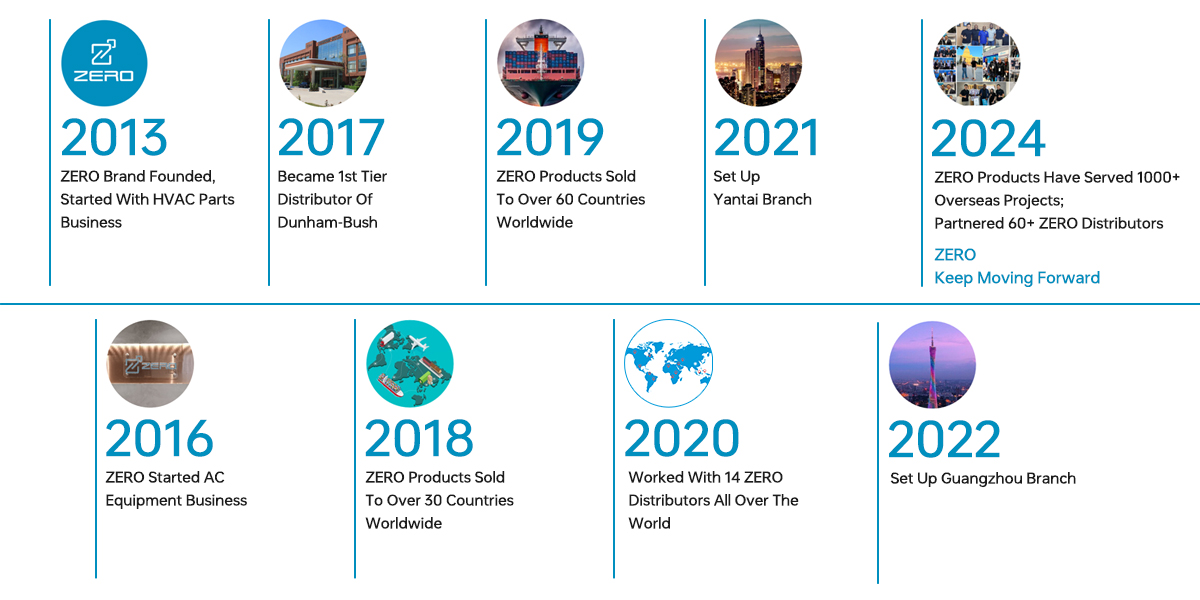 ZERO

2013
ZERO Brand Founded, Started With HVAC Parts Business

2017
Became 1st Tier Distributor Of Dunham-Bush

2019
ZERO Products Sold To Over 60 Countries Worldwide

2021
Set Up Yantai Branch

2024
ZERO Products Have Served 1000+ Overseas Projects; Partnered 60+ ZERO Distributors

ZERO
Keep Moving Forward

ZERO

2016
ZERO Started AC Equipment Business

2018
ZERO Products Sold To Over 30 Countries Worldwide

2020
Worked With 14 ZERO Distributors All Over The World

2022
Set Up Guangzhou Branch